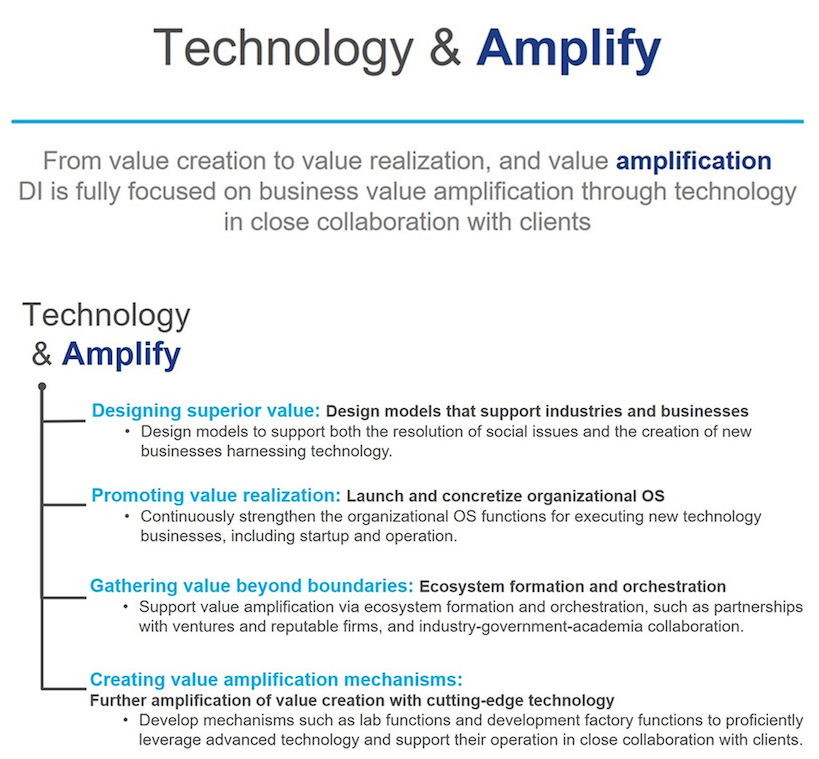 Technology & Amplify

From value creation to value realization, and value amplification
DI is fully focused on business value amplification through technology in close collaboration with clients

Technology & Amplify

Designing superior value: Design models that support industries and businesses
• Design models to support both the resolution of social issues and the creation of new businesses harnessing technology.

Promoting value realization: Launch and concretize organizational OS
• Continuously strengthen the organizational OS functions for executing new technology businesses, including startup and operation.

Gathering value beyond boundaries: Ecosystem formation and orchestration
• Support value amplification via ecosystem formation and orchestration, such as partnerships with ventures and reputable firms, and industry-government-academia collaboration.

Creating value amplification mechanisms:
Further amplification of value creation with cutting-edge technology
• Develop mechanisms such as lab functions and development factory functions to proficiently leverage advanced technology and support their operation in close collaboration with clients.